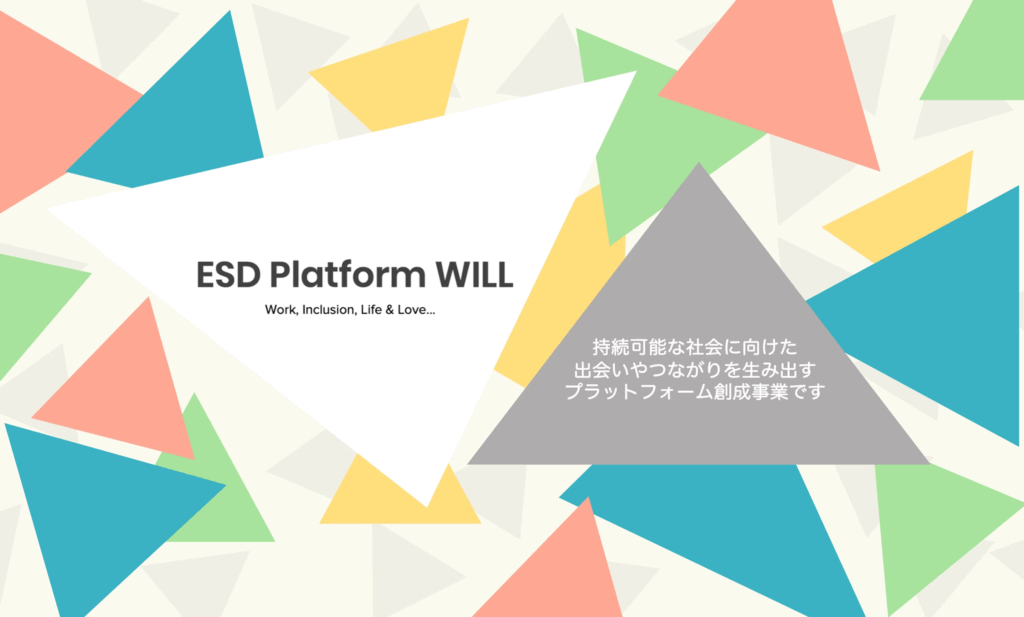 ESD Platform WILL

Work, Inclusion, Life & Love...

持続可能な社会に向けた
出会いやつながりを生み出す
プラットフォーム創成事業です